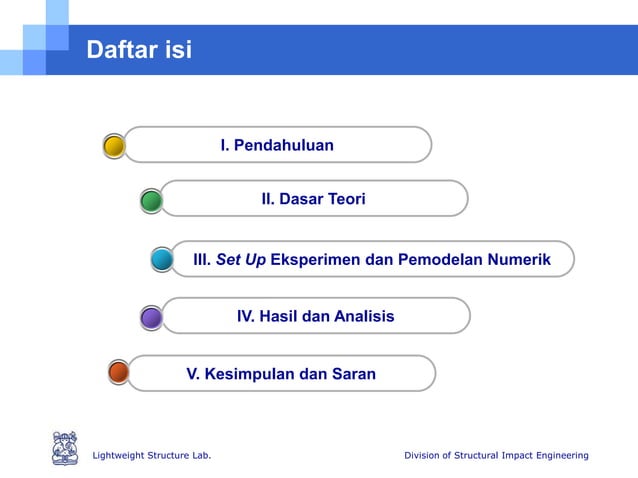 Daftar isi

I. Pendahuluan

II. Dasar Teori

III. Set Up Eksperimen dan Pemodelan Numerik

IV. Hasil dan Analisis

V. Kesimpulan dan Saran

Lightweight Structure Lab.

Division of Structural Impact Engineering